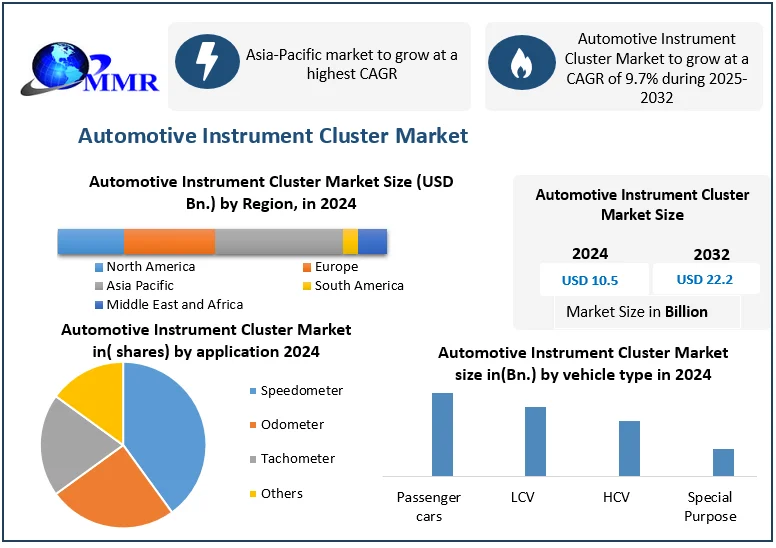 MMR

Asia-Pacific market to grow at a highest CAGR

Automotive Instrument Cluster Market to grow at a CAGR of 9.7% during 2025-2032

Automotive Instrument Cluster Market

Automotive Instrument Cluster Market Size (USD Bn.) by Region, in 2024

North America
Europe
Asia Pacific
South America
Middle East and Africa

Automotive Instrument Cluster Market Size

| 2024 | 2032 |
|---|---|
| USD 10.5 | USD 22.2 |

Market Size in Billion

Automotive Instrument Cluster Market in( shares) by application 2024

Speedometer
Odometer
Tachometer
Others

Automotive Instrument Cluster Market size in(Bn.) by vehicle type in 2024

Passenger cars
LCV
HCV
Special Purpose